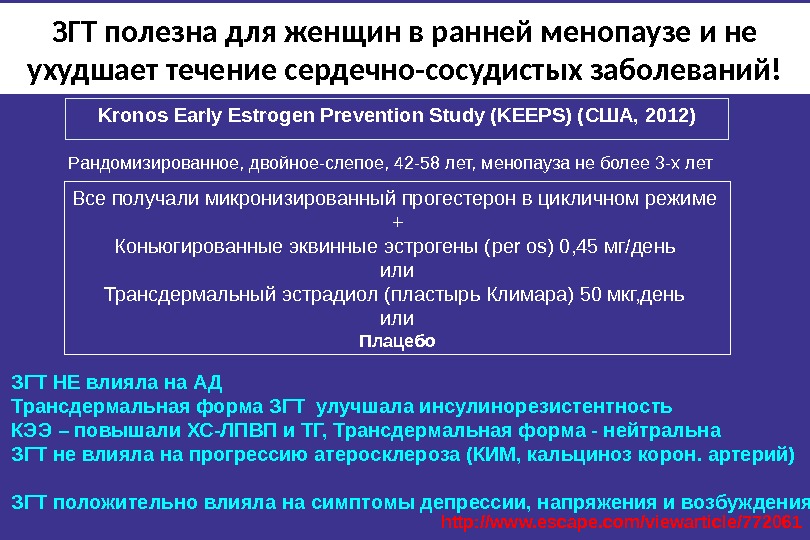 ЗГТ полезна для женщин в ранней менопаузе и не ухудшает течение сердечно-сосудистых заболеваний!

Kronos Early Estrogen Prevention Study (KEEPS) (США, 2012)

Рандомизированное, двойное-слепое, 42-58 лет, менопауза не более 3-х лет

Все получали микронизированный прогестерон в цикличном режиме
+
Коньюгированные эквинные эстрогены (per os) 0,45 мг/день
или
Трансдермальный эстрадиол (пластырь Климара) 50 мкг,день
или
Плацебо

ЗГТ НЕ влияла на АД
Трансдермальная форма ЗГТ улучшала инсулинорезистентность
КЭЭ – повышали ХС-ЛПВП и ТГ, Трансдермальная форма - нейтральна
ЗГТ не влияла на прогрессию атеросклероза (КИМ, кальциноз корон. артерий)

ЗГТ положительно влияла на симптомы депрессии, напряжения и возбуждения

http://www.escape.com/viewarticle/772061